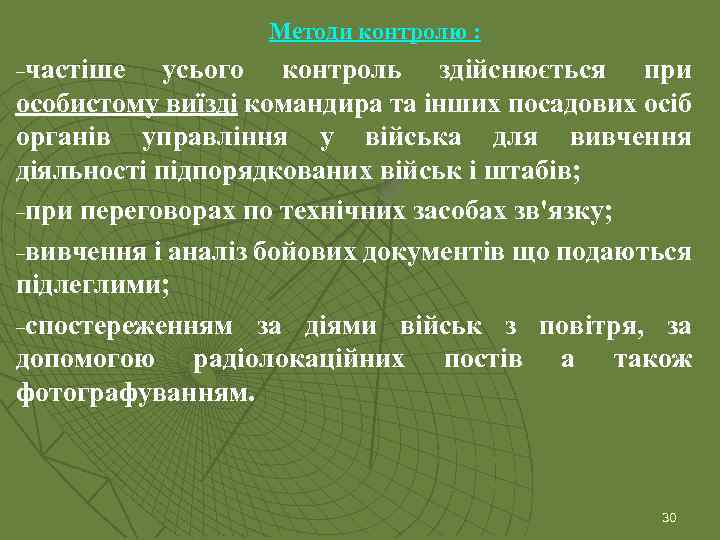 Методи контролю :

-частіше усього контроль здійснюється при особистому виїзді командира та інших посадових осіб органів управління у війська для вивчення діяльності підпорядкованих військ і штабів;

-при переговорах по технічних засобах зв'язку;

-вивчення і аналіз бойових документів що подаються підлеглими;

-спостереженням за діями військ з повітря, за допомогою радіолокаційних постів а також фотографуванням.

30